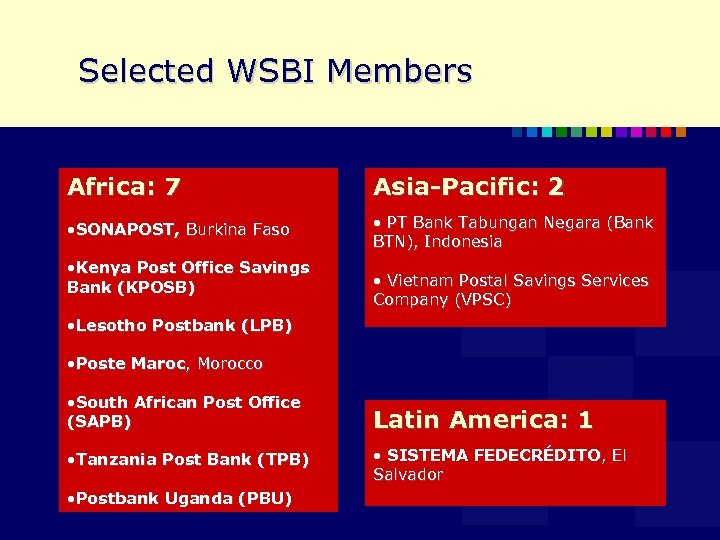 Selected WSBI Members

Africa: 7

•SONAPOST, Burkina Faso

•Kenya Post Office Savings Bank (KPOSB)

•Lesotho Postbank (LPB)

•Poste Maroc, Morocco

•South African Post Office (SAPB)

•Tanzania Post Bank (TPB)

•Postbank Uganda (PBU)

Asia-Pacific: 2

• PT Bank Tabungan Negara (Bank BTN), Indonesia

• Vietnam Postal Savings Services Company (VPSC)

Latin America: 1

• SISTEMA FEDECRÉDITO, El Salvador